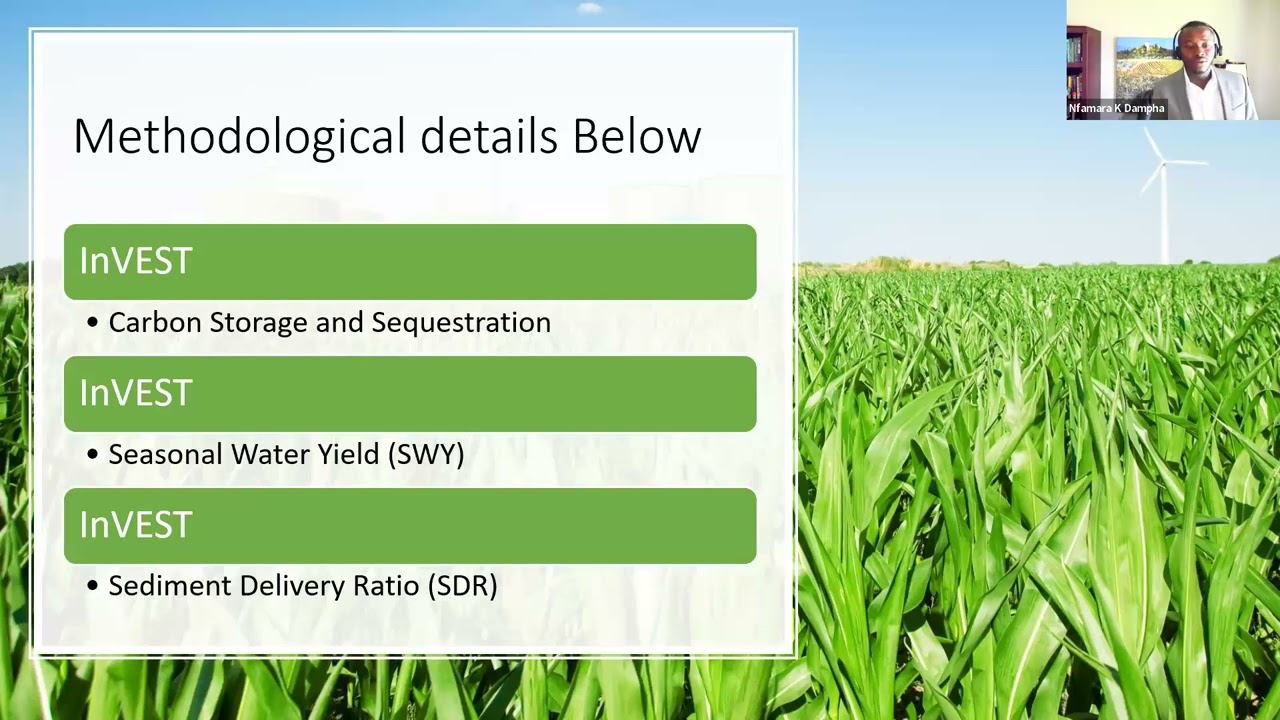 Methodological details Below

InVEST

• Carbon Storage and Sequestration

InVEST

• Seasonal Water Yield (SWY)

InVEST

• Sediment Delivery Ratio (SDR)

Nfamara K Dampha